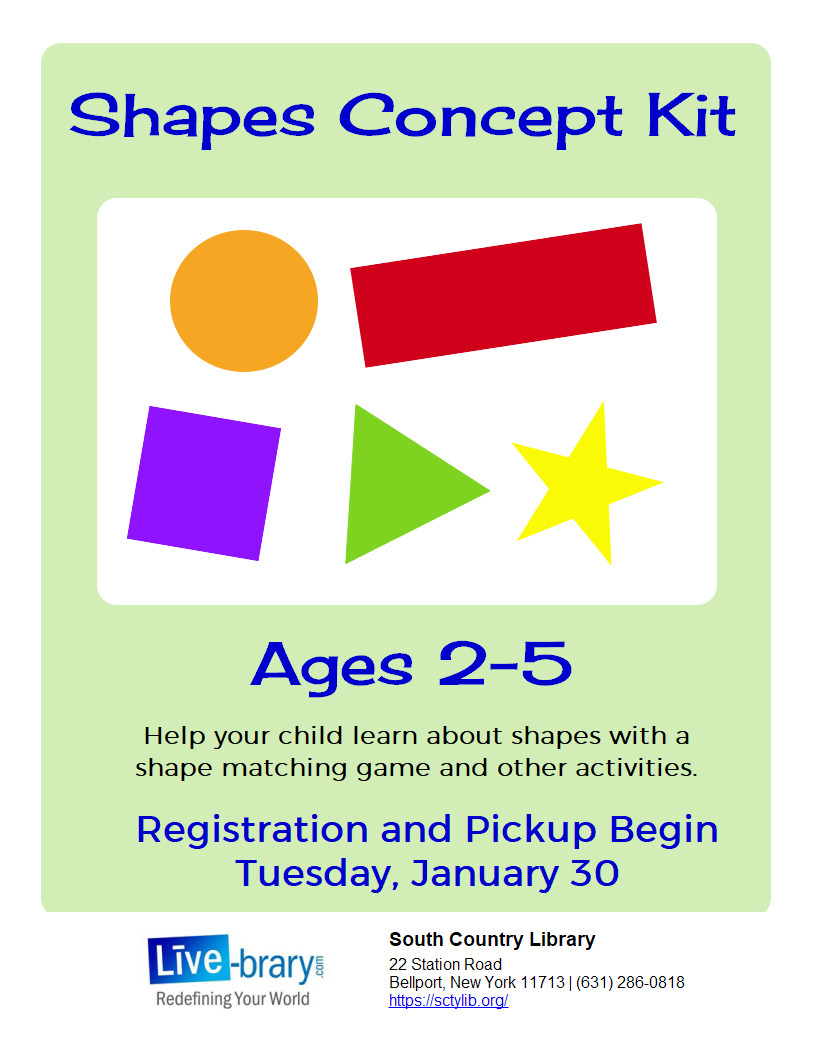 Shapes Concept Kit

Ages 2-5

Help your child learn about shapes with a shape matching game and other activities.

Registration and Pickup Begin Tuesday, January 30

Live-brary.com
Redefining Your World

South Country Library
22 Station Road
Bellport, New York 11713 | (631) 286-0818
https://sctylib.org/